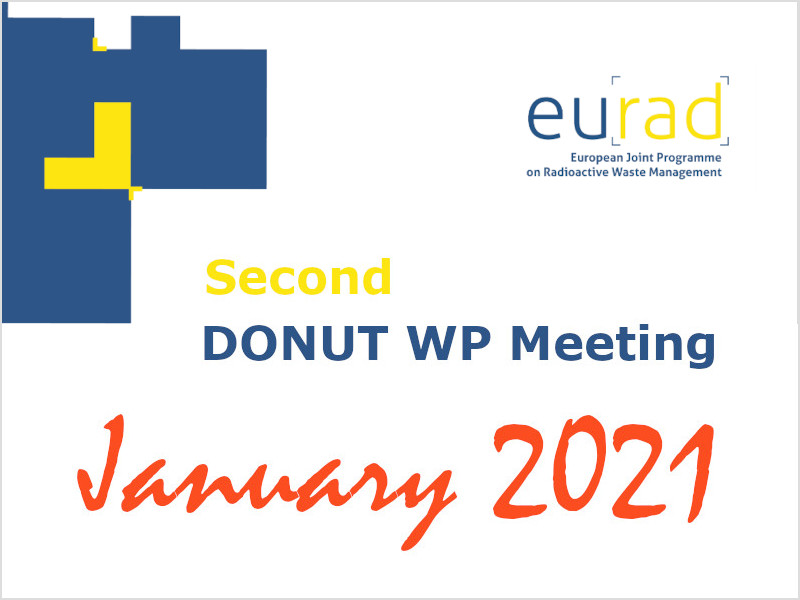 eurad
European Joint Programme on Radioactive Waste Management

Second
DONUT WP Meeting

January 2021